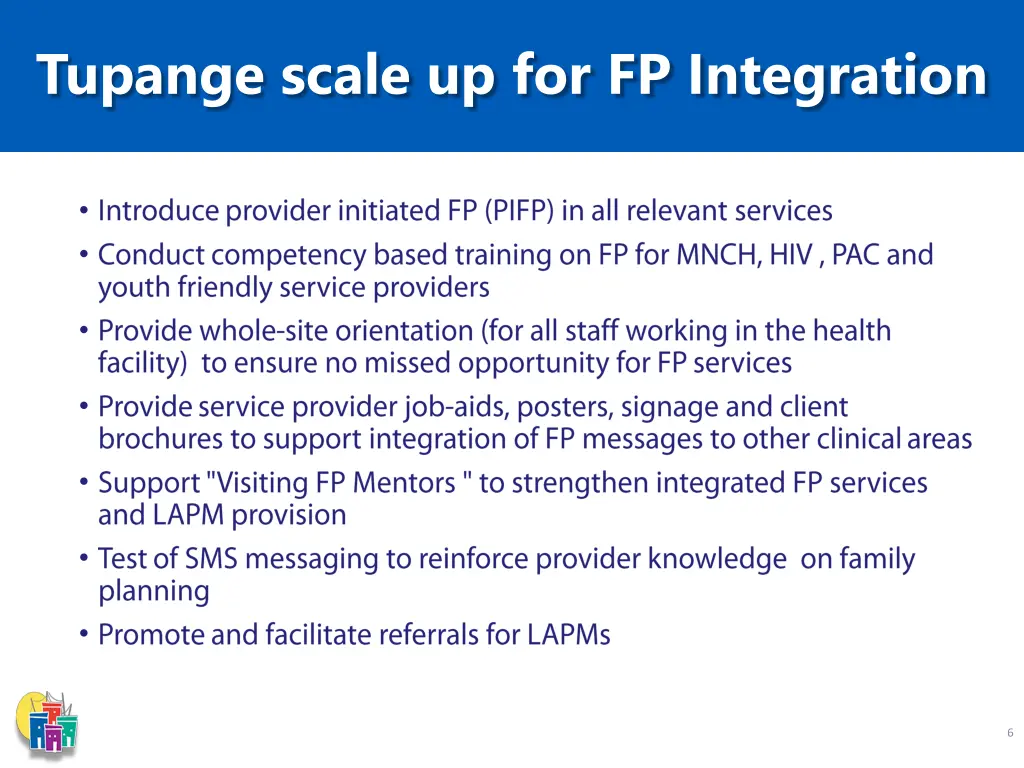 Tupange scale up for FP Integration

• Introduce provider initiated FP (PIFP) in all relevant services
• Conduct competency based training on FP for MNCH, HIV , PAC and youth friendly service providers
• Provide whole-site orientation (for all staff working in the health facility) to ensure no missed opportunity for FP services
• Provide service provider job-aids, posters, signage and client brochures to support integration of FP messages to other clinical areas
• Support "Visiting FP Mentors " to strengthen integrated FP services and LAPM provision
• Test of SMS messaging to reinforce provider knowledge on family planning
• Promote and facilitate referrals for LAPMs

6